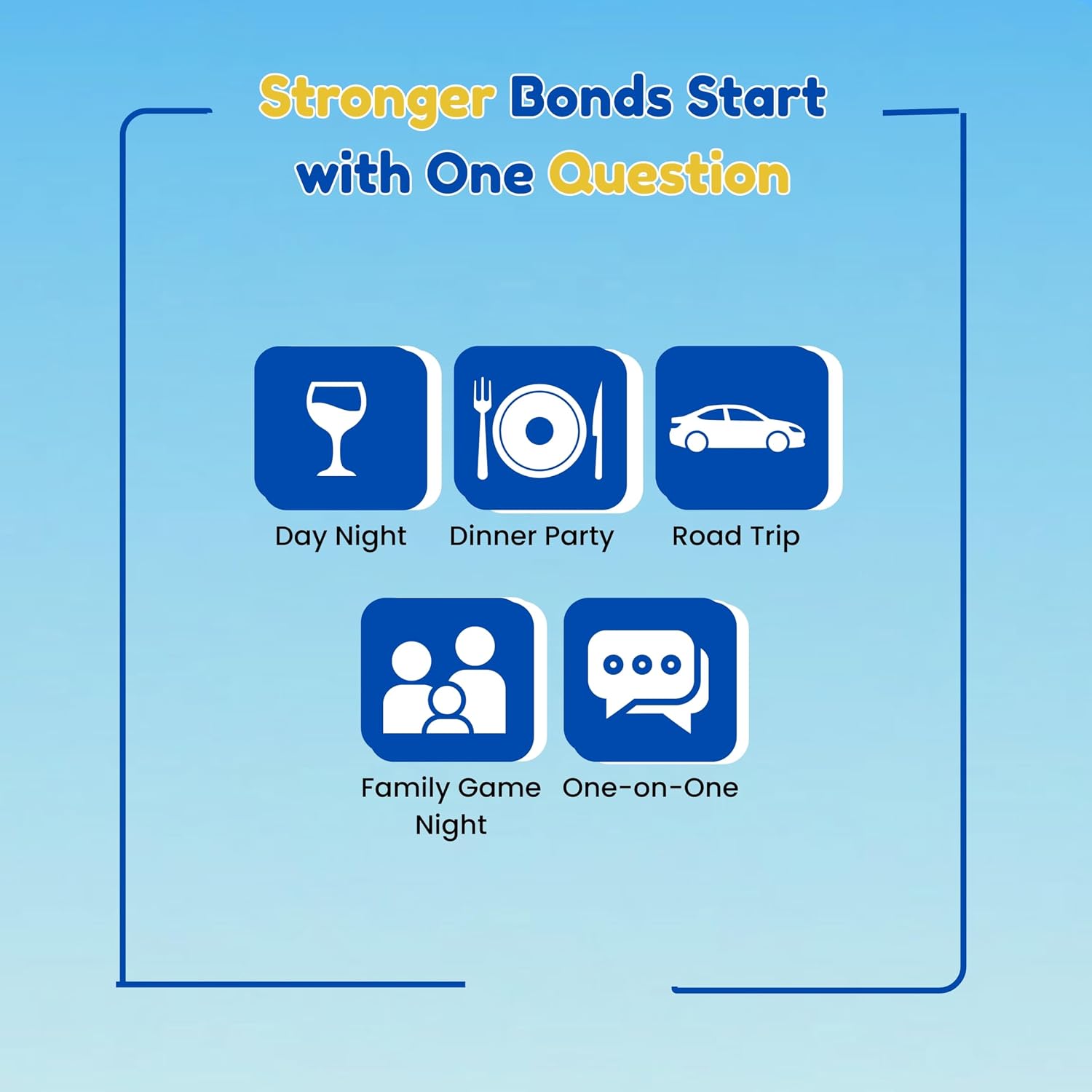 Stronger Bonds Start with One Question

Day Night

Dinner Party

Road Trip

Family Game Night

One-on-One